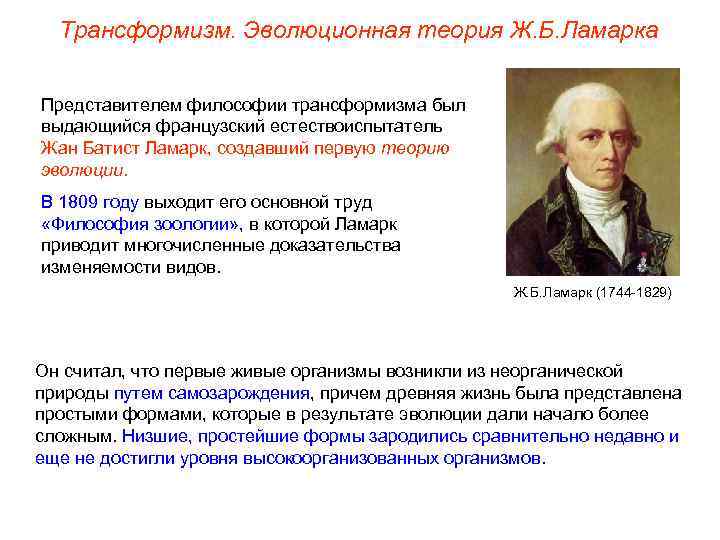 Трансформизм. Эволюционная теория Ж.Б.Ламарка

Представителем философии трансформизма был выдающийся французский естествоиспытатель Жан Батист Ламарк, создавший первую теорию эволюции.

В 1809 году выходит его основной труд «Философия зоологии», в которой Ламарк приводит многочисленные доказательства изменяемости видов.

Ж.Б.Ламарк (1744-1829)

Он считал, что первые живые организмы возникли из неорганической природы путем самозарождения, причем древняя жизнь была представлена простыми формами, которые в результате эволюции дали начало более сложным. Низшие, простейшие формы зародились сравнительно недавно и еще не достигли уровня высокоорганизованных организмов.